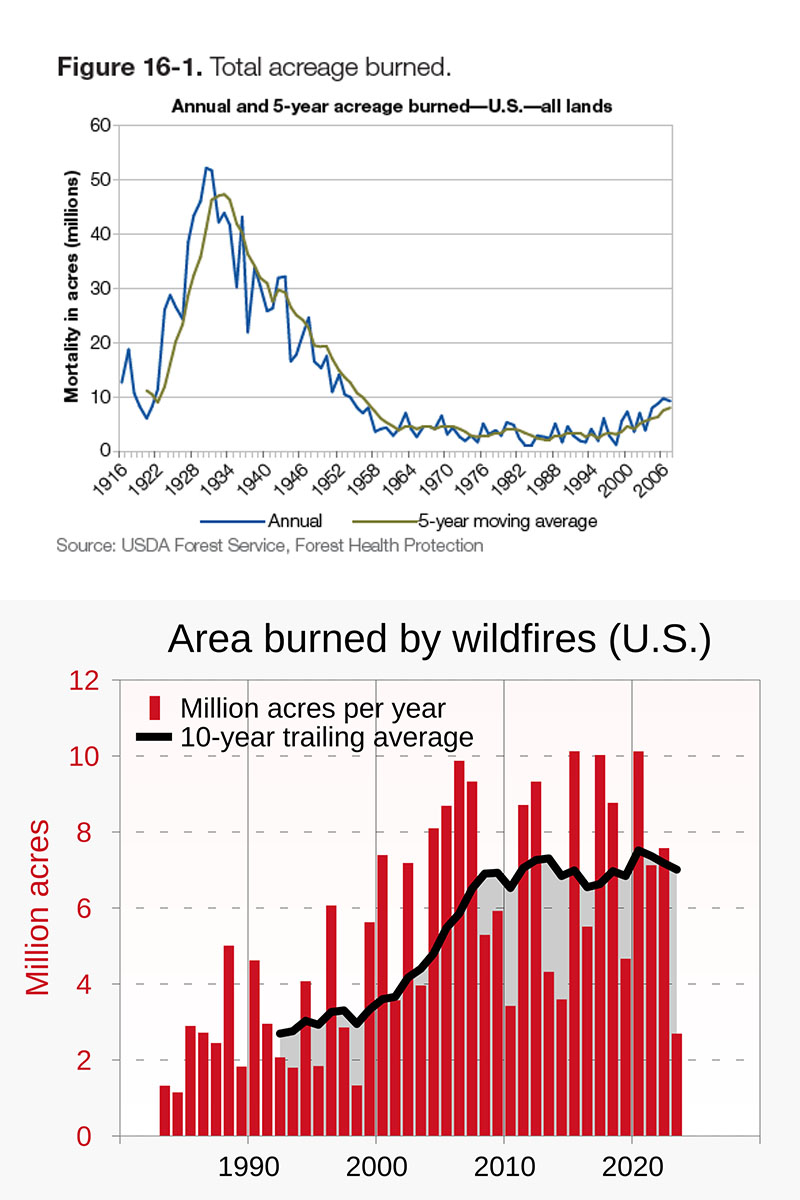 Figure 16-1. Total acreage burned.

Annual and 5-year acreage burned—U.S.—all lands

Mortality in acres (millions)

60
50
40
30
20
10
0

1916 1922 1928 1934 1940 1946 1952 1958 1964 1970 1976 1982 1988 1994 2000 2006

Annual
5-year moving average

Source: USDA Forest Service, Forest Health Protection

Area burned by wildfires (U.S.)

Million acres per year
10-year trailing average

Million acres

12
10
8
6
4
2
0

1990 2000 2010 2020